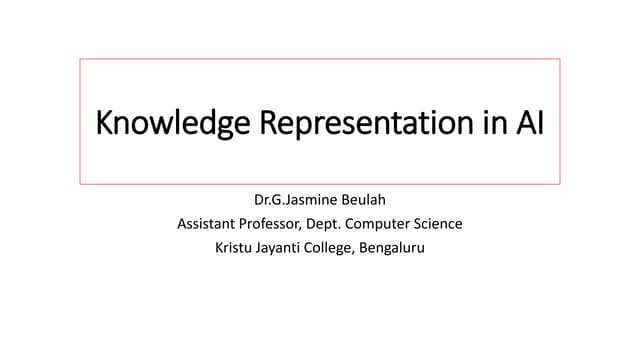 Knowledge Representation in AI

Dr.G.Jasmine Beulah
Assistant Professor, Dept. Computer Science
Kristu Jayanti College, Bengaluru